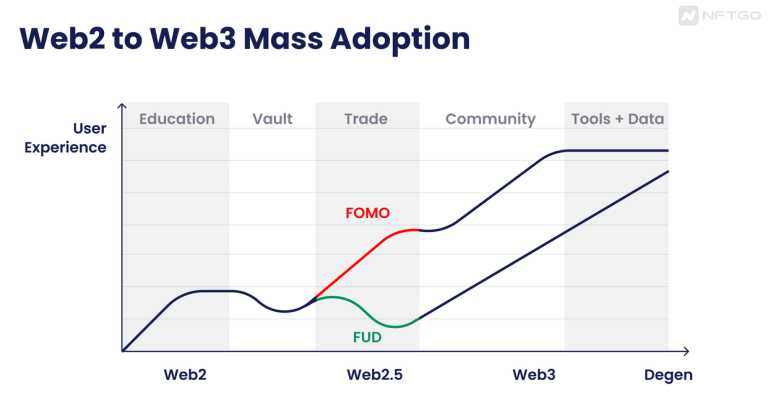 NFTGO

Web2 to Web3 Mass Adoption

User Experience

Education

Vault

Trade

Community

Tools + Data

FOMO

FUD

Web2

Web2.5

Web3

Degen